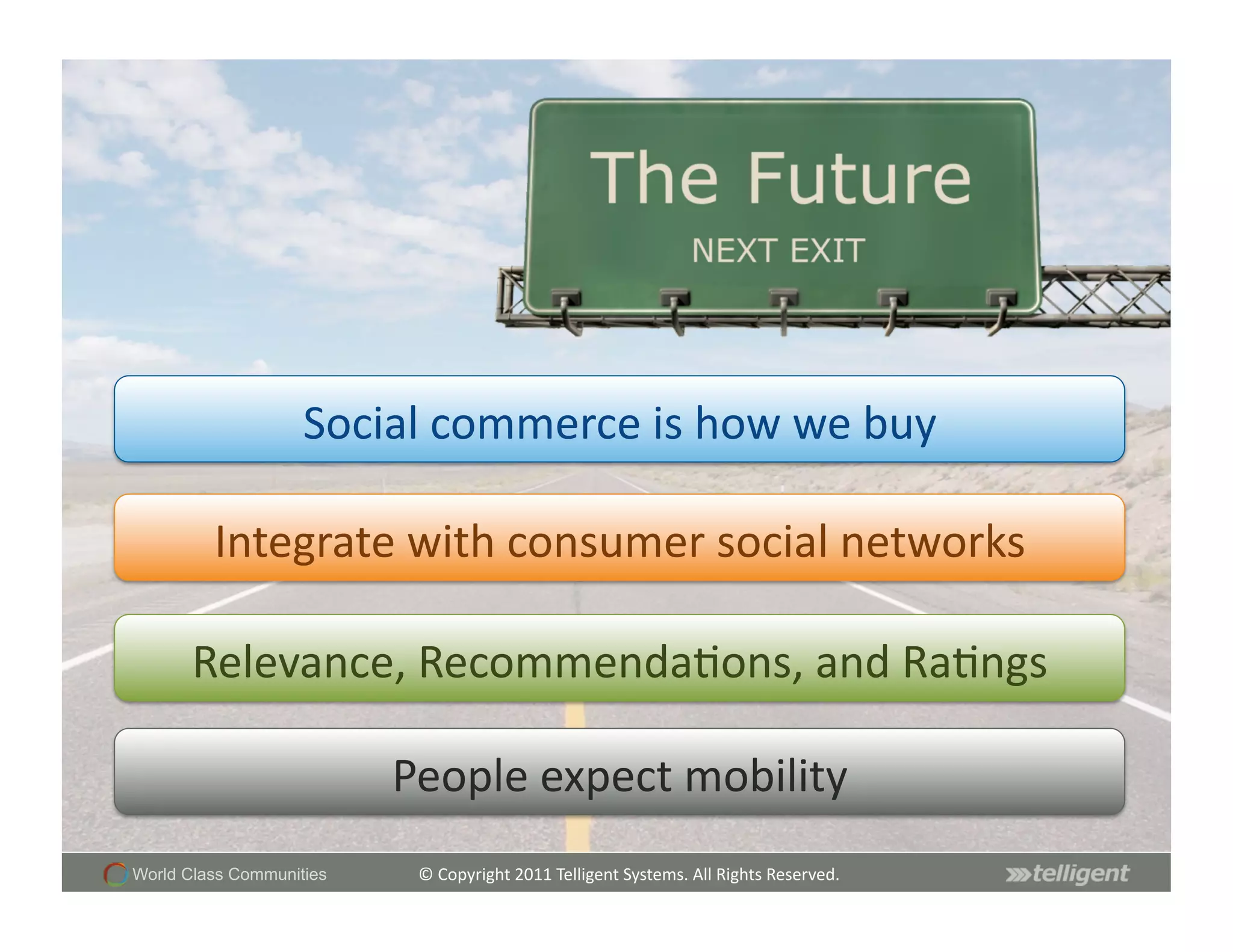 The Future
NEXT EXIT

Social commerce is how we buy

Integrate with consumer social networks

Relevance, Recommendations, and Ratings

People expect mobility

World Class Communities © Copyright 2011 Telligent Systems. All Rights Reserved. telligent